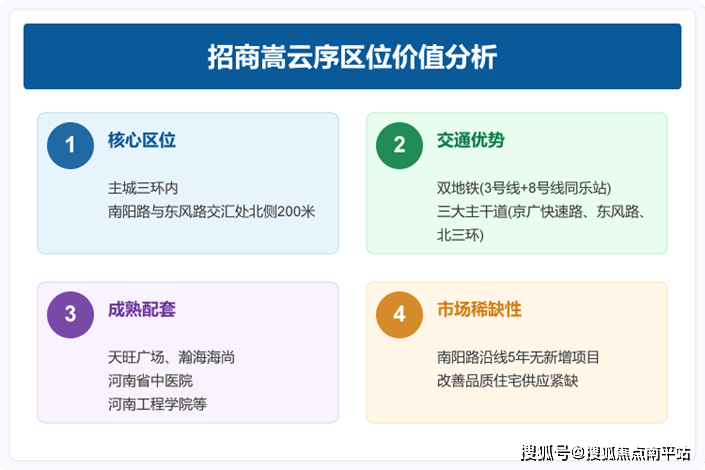 招商嵩云序区位价值分析

1 核心区位

主城三环内
南阳路与东风路交汇处北侧200米

2 交通优势

双地铁(3号线+8号线同乐站)
三大主干道(京广快速路、东风路、北三环)

3 成熟配套

天旺广场、瀚海海尚
河南省中医院
河南工程学院等

4 市场稀缺性

南阳路沿线5年无新增项目
改善品质住宅供应紧缺

搜狐号@搜狐焦点南平站